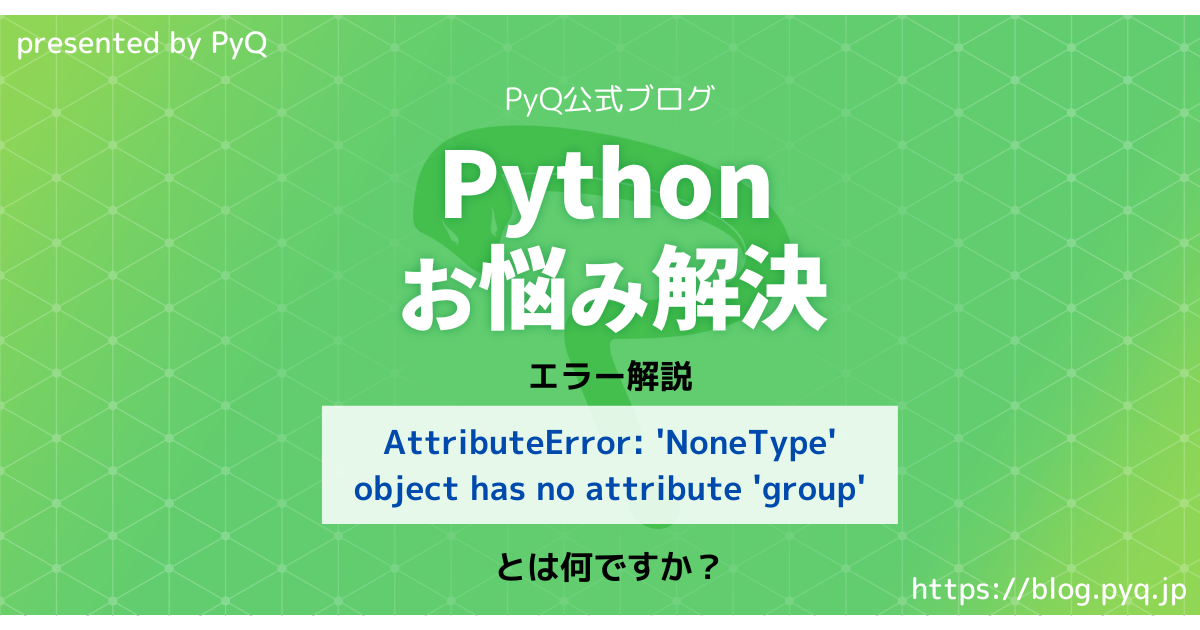 presented by PyQ

PyQ公式ブログ

Python
お悩み解決

エラー解説

AttributeError: 'NoneType' object has no attribute 'group'

とは何ですか？

https://blog.pyq.jp